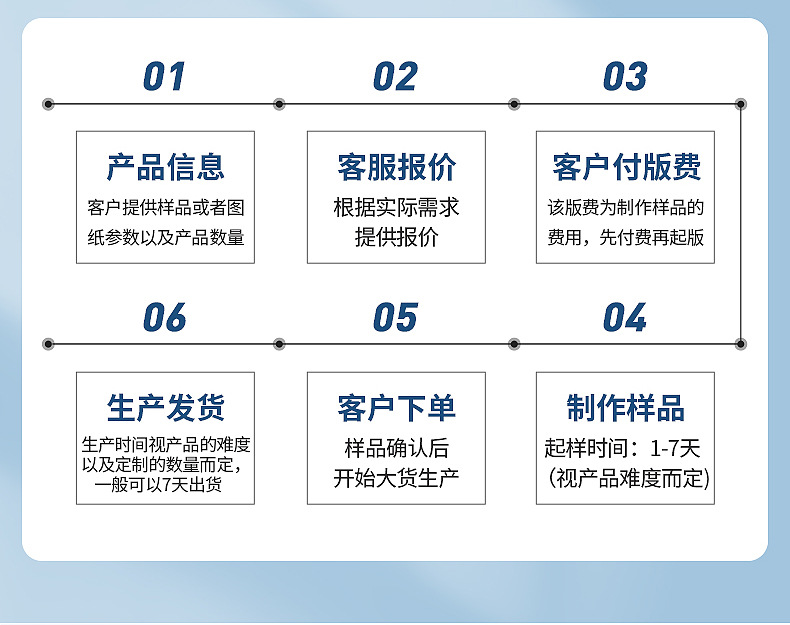 01

产品信息
客户提供样品或者图纸参数以及产品数量

02

客服报价
根据实际需求提供报价

03

客户付版费
该版费为制作样品的费用，先付费再起版

06

生产发货
生产时间视产品的难度以及定制的数量而定，一般可以7天出货

05

客户下单
样品确认后开始大货生产

04

制作样品
起样时间：1-7天（视产品难度而定）